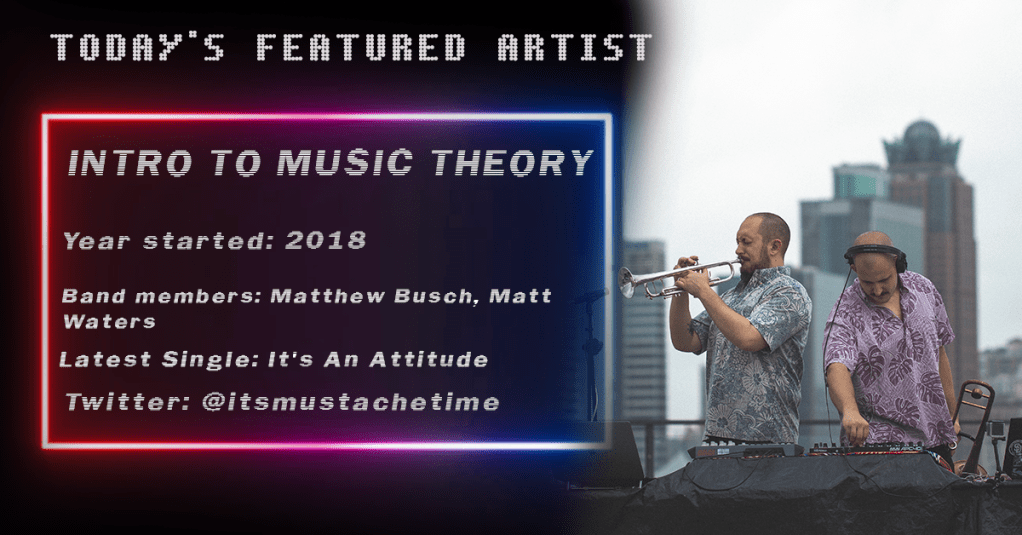 TODAY'S FEATURED ARTIST

INTRO TO MUSIC THEORY

Year started: 2018

Band members: Matthew Busch, Matt Waters

Latest Single: It's An Attitude

Twitter: @itsmustachetime